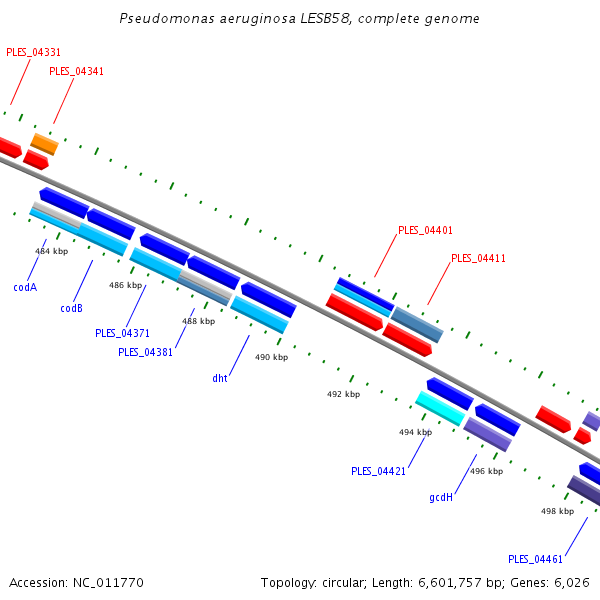 Pseudomonas aeruginosa LESB58, complete genome

PLES_04331
PLES_04341
PLES_04401
PLES_04411

484 kbp
codA
codB
486 kbp
PLES_04371
488 kbp
PLES_04381
dht
490 kbp
492 kbp
494 kbp
PLES_04421
496 kbp
gcdH
498 kbp
PLES_04461

Accession: NC_011770
Topology: circular; Length: 6,601,757 bp; Genes: 6,026